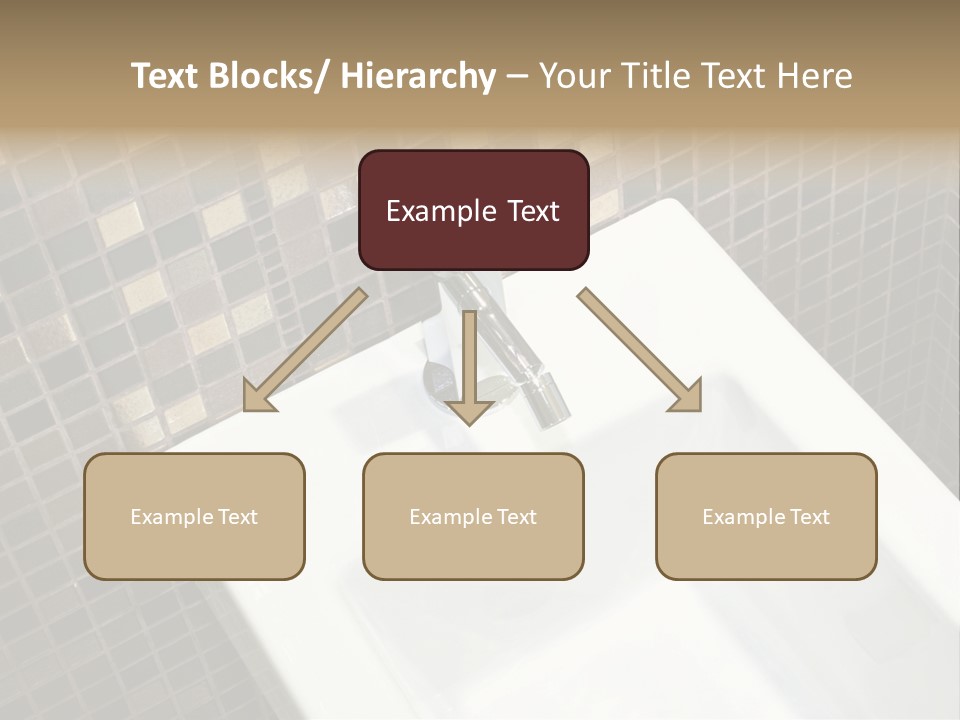 Text Blocks/ Hierarchy – Your Title Text Here

Example Text

Example Text

Example Text

Example Text